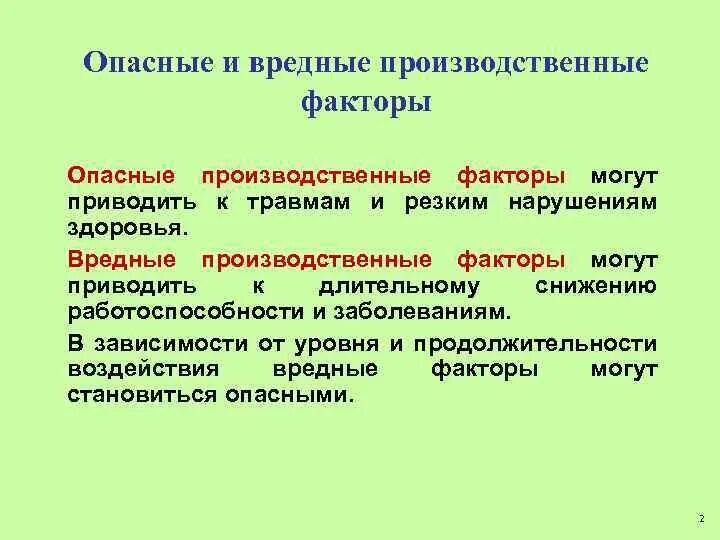 Опасные и вредные производственные факторы

Опасные производственные факторы могут приводить к травмам и резким нарушениям здоровья.

Вредные производственные факторы могут приводить к длительному снижению работоспособности и заболеваниям.

В зависимости от уровня и продолжительности воздействия вредные факторы могут становиться опасными.

2